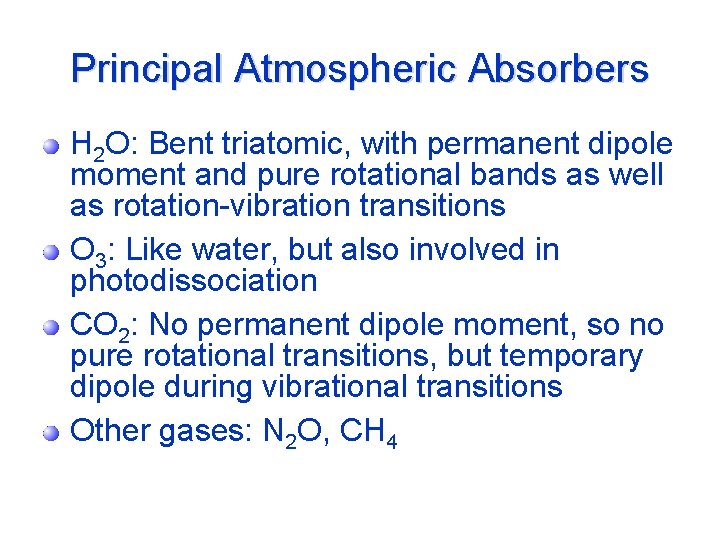 Principal Atmospheric Absorbers

- $H_2O$: Bent triatomic, with permanent dipole moment and pure rotational bands as well as rotation-vibration transitions
- $O_3$: Like water, but also involved in photodissociation
- $CO_2$: No permanent dipole moment, so no pure rotational transitions, but temporary dipole during vibrational transitions
- Other gases: $N_2O$, $CH_4$